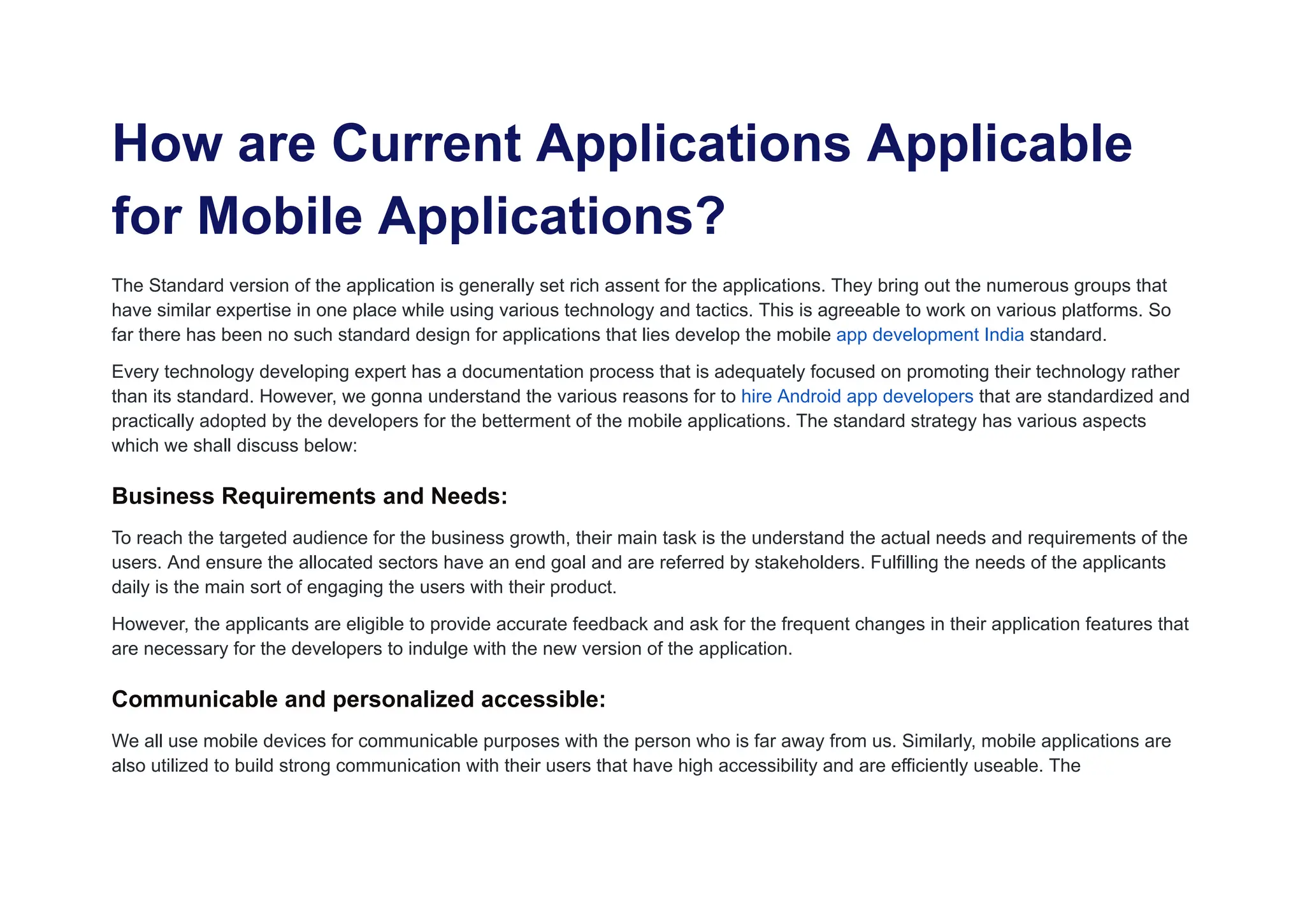 How are Current Applications Applicable for Mobile Applications?

The Standard version of the application is generally set rich assent for the applications. They bring out the numerous groups that have similar expertise in one place while using various technology and tactics. This is agreeable to work on various platforms. So far there has been no such standard design for applications that lies develop the mobile app development India standard.

Every technology developing expert has a documentation process that is adequately focused on promoting their technology rather than its standard. However, we gonna understand the various reasons for to hire Android app developers that are standardized and practically adopted by the developers for the betterment of the mobile applications. The standard strategy has various aspects which we shall discuss below:

Business Requirements and Needs:

To reach the targeted audience for the business growth, their main task is the understand the actual needs and requirements of the users. And ensure the allocated sectors have an end goal and are referred by stakeholders. Fulfilling the needs of the applicants daily is the main sort of engaging the users with their product.

However, the applicants are eligible to provide accurate feedback and ask for the frequent changes in their application features that are necessary for the developers to indulge with the new version of the application.

Communicable and personalized accessible:

We all use mobile devices for communicable purposes with the person who is far away from us. Similarly, mobile applications are also utilized to build strong communication with their users that have high accessibility and are efficiently useable. The